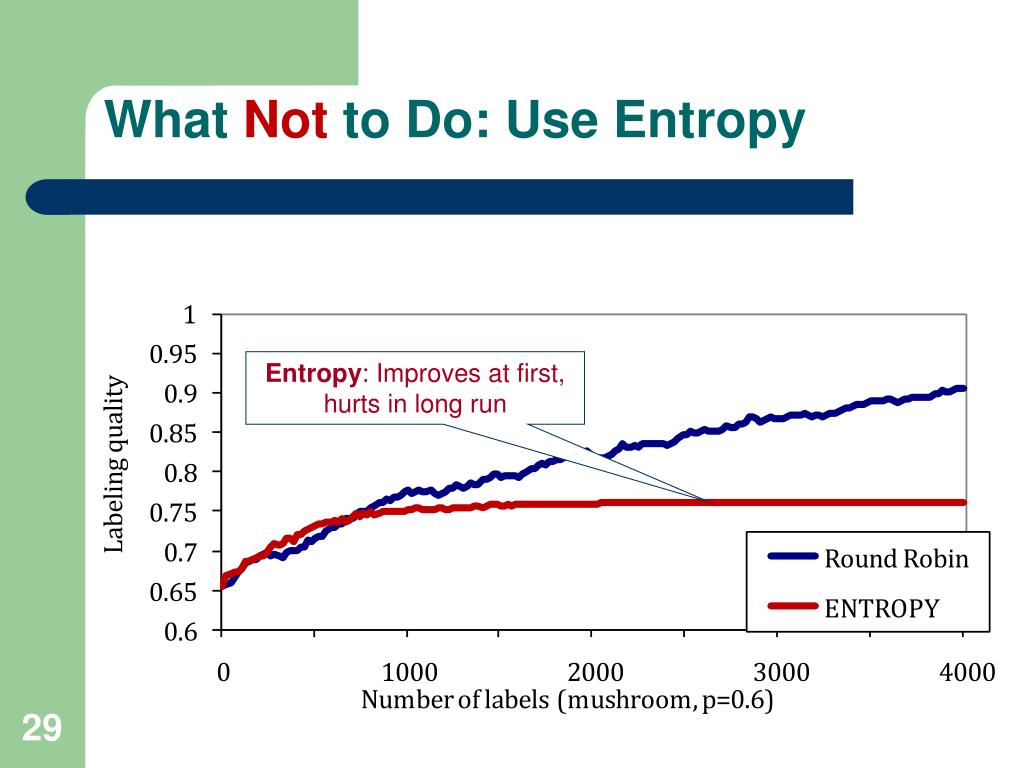 What Not to Do: Use Entropy

Entropy: Improves at first, hurts in long run

Labeling quality

1
0.95
0.9
0.85
0.8
0.75
0.7
0.65
0.6

0
1000
2000
3000
4000

Number of labels (mushroom, p=0.6)

Round Robin
ENTROPY

29